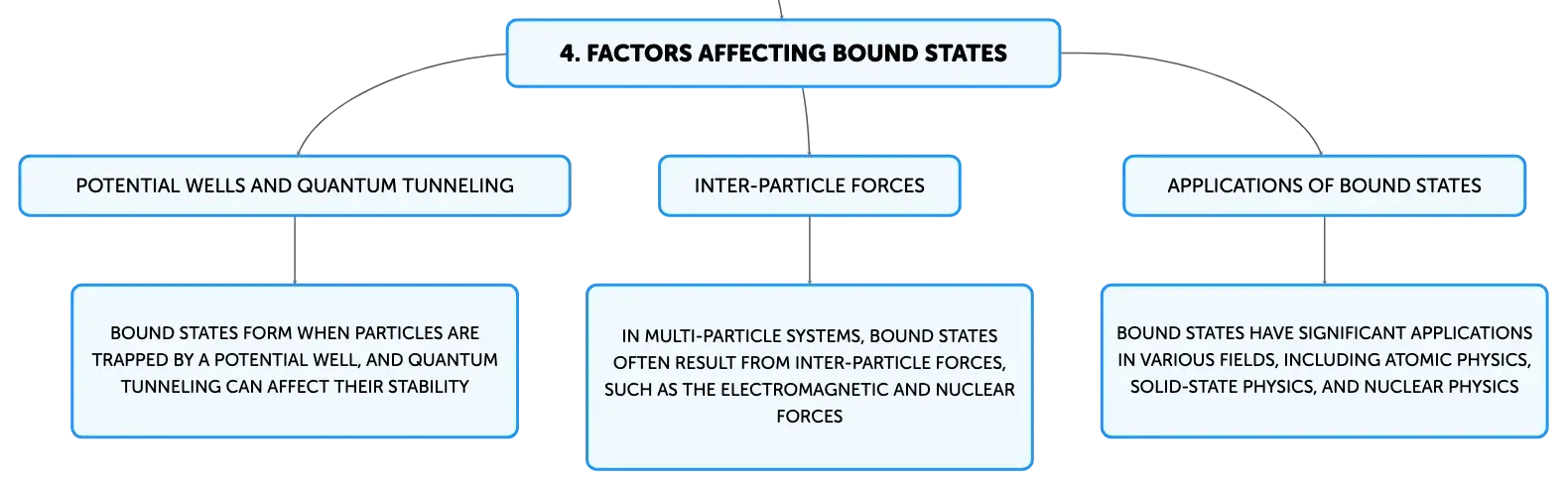 4. FACTORS AFFECTING BOUND STATES

POTENTIAL WELLS AND QUANTUM TUNNELING

BOUND STATES FORM WHEN PARTICLES ARE TRAPPED BY A POTENTIAL WELL, AND QUANTUM TUNNELING CAN AFFECT THEIR STABILITY

INTER-PARTICLE FORCES

IN MULTI-PARTICLE SYSTEMS, BOUND STATES OFTEN RESULT FROM INTER-PARTICLE FORCES, SUCH AS THE ELECTROMAGNETIC AND NUCLEAR FORCES

APPLICATIONS OF BOUND STATES

BOUND STATES HAVE SIGNIFICANT APPLICATIONS IN VARIOUS FIELDS, INCLUDING ATOMIC PHYSICS, SOLID-STATE PHYSICS, AND NUCLEAR PHYSICS